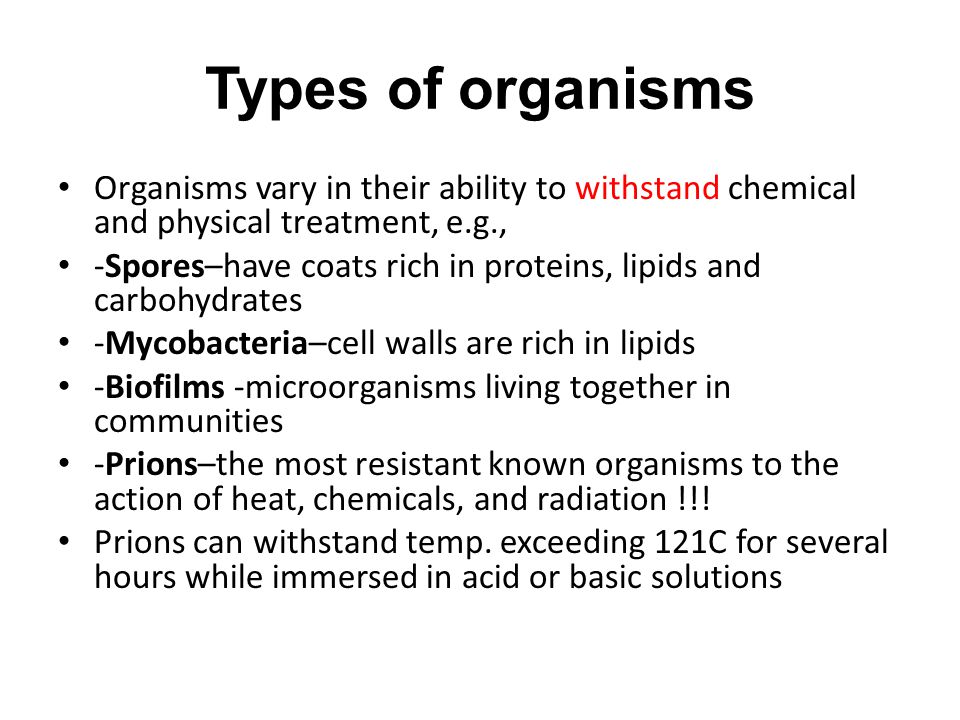 Types of organisms

• Organisms vary in their ability to withstand chemical and physical treatment, e.g.,
• -Spores–have coats rich in proteins, lipids and carbohydrates
• -Mycobacteria–cell walls are rich in lipids
• -Biofilms -microorganisms living together in communities
• -Prions–the most resistant known organisms to the action of heat, chemicals, and radiation !!!
• Prions can withstand temp. exceeding 121C for several hours while immersed in acid or basic solutions